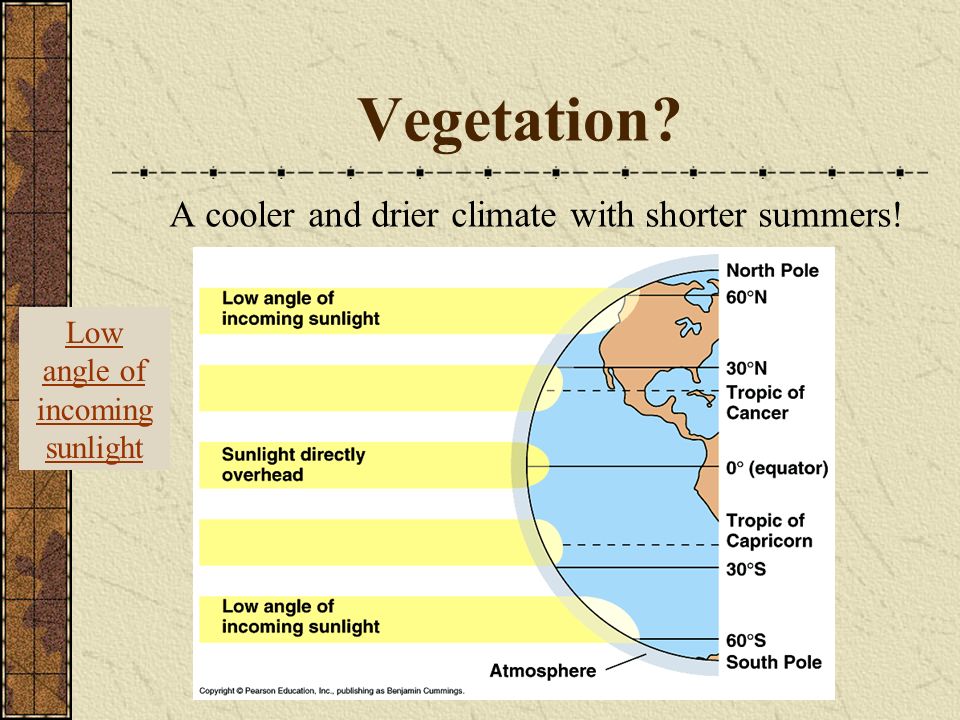 Vegetation?

A cooler and drier climate with shorter summers!

Low angle of incoming sunlight

Low angle of incoming sunlight

Sunlight directly overhead

Low angle of incoming sunlight

North Pole
60°N
30°N
Tropic of Cancer
0° (equator)
Tropic of Capricorn
30°S
60°S
South Pole

Atmosphere

Copyright © Pearson Education, Inc., publishing as Benjamin Cummings.